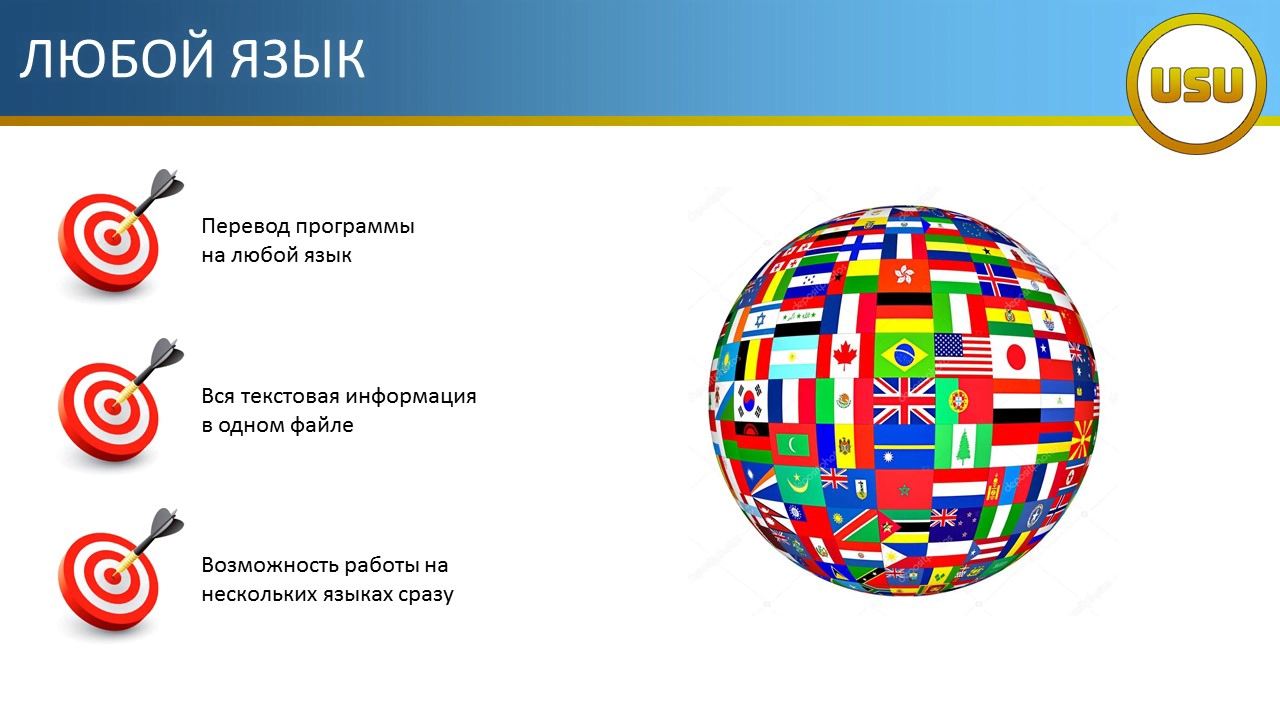 ЛЮБОЙ ЯЗЫК

USU

Перевод программы на любой язык

Вся текстовая информация в одном файле

Возможность работы на нескольких языках сразу